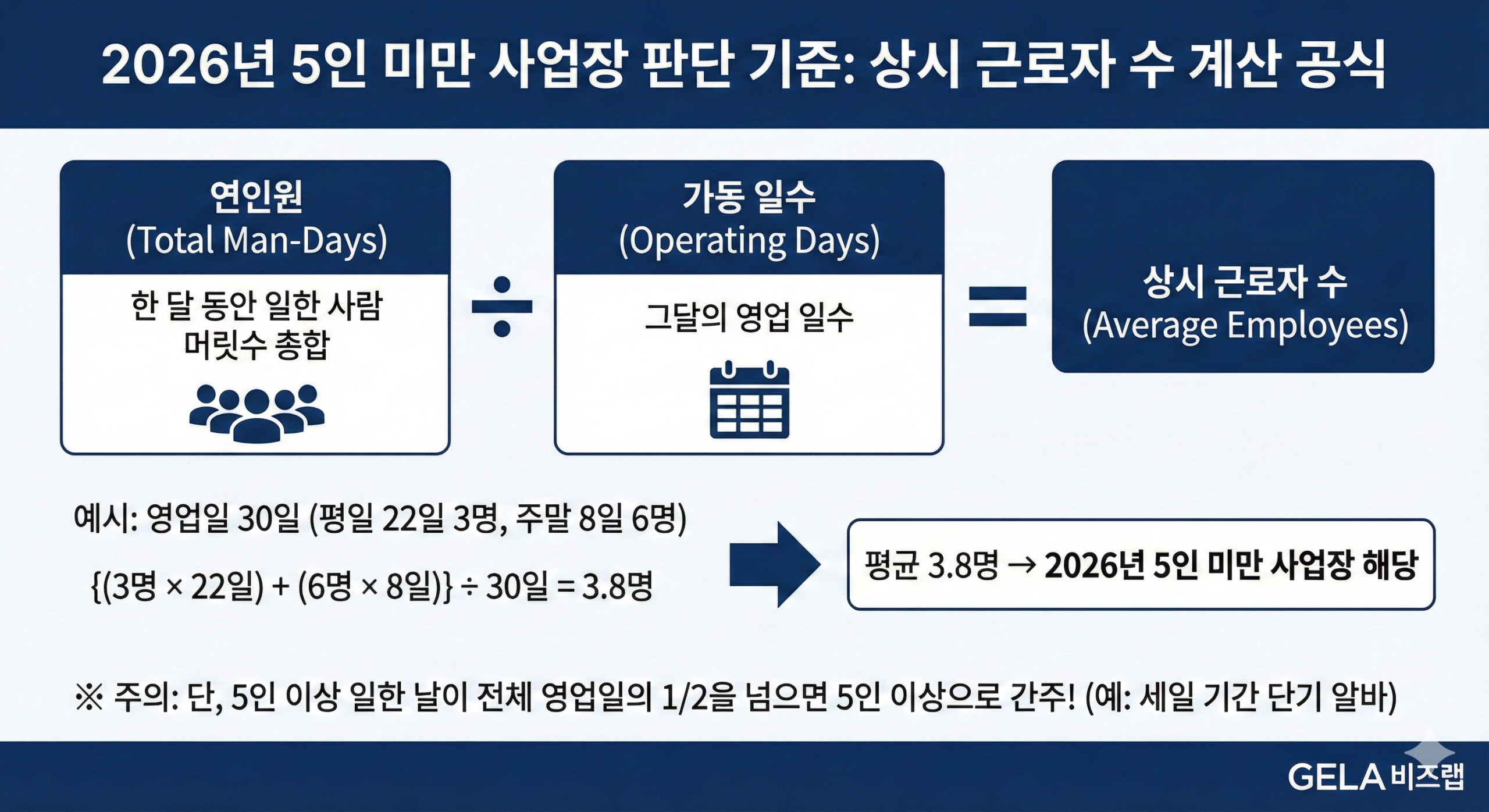 2026년 5인 미만 사업장 판단 기준: 상시 근로자 수 계산 공식

연인원
(Total Man-Days)

한 달 동안 일한 사람 머릿수 총합

÷

가동 일수
(Operating Days)

그달의 영업 일수

=

상시 근로자 수
(Average Employees)

예시: 영업일 30일 (평일 22일 3명, 주말 8일 6명)

{(3명 × 22일) + (6명 × 8일)} ÷ 30일 = 3.8명

평균 3.8명 → 2026년 5인 미만 사업장 해당

※ 주의: 단, 5인 이상 일한 날이 전체 영업일의 1/2을 넘으면 5인 이상으로 간주! (예: 세일 기간 단기 알바)

GELA 비즈랩